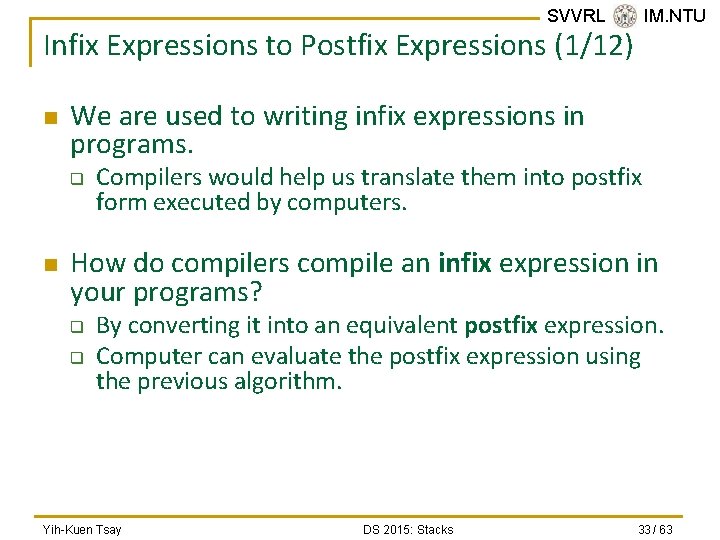 SVVRL IM.NTU

Infix Expressions to Postfix Expressions (1/12)

We are used to writing infix expressions in programs.

Compilers would help us translate them into postfix form executed by computers.

How do compilers compile an infix expression in your programs?

By converting it into an equivalent postfix expression.

Computer can evaluate the postfix expression using the previous algorithm.

Yih-Kuen Tsay DS 2015: Stacks 33 / 63